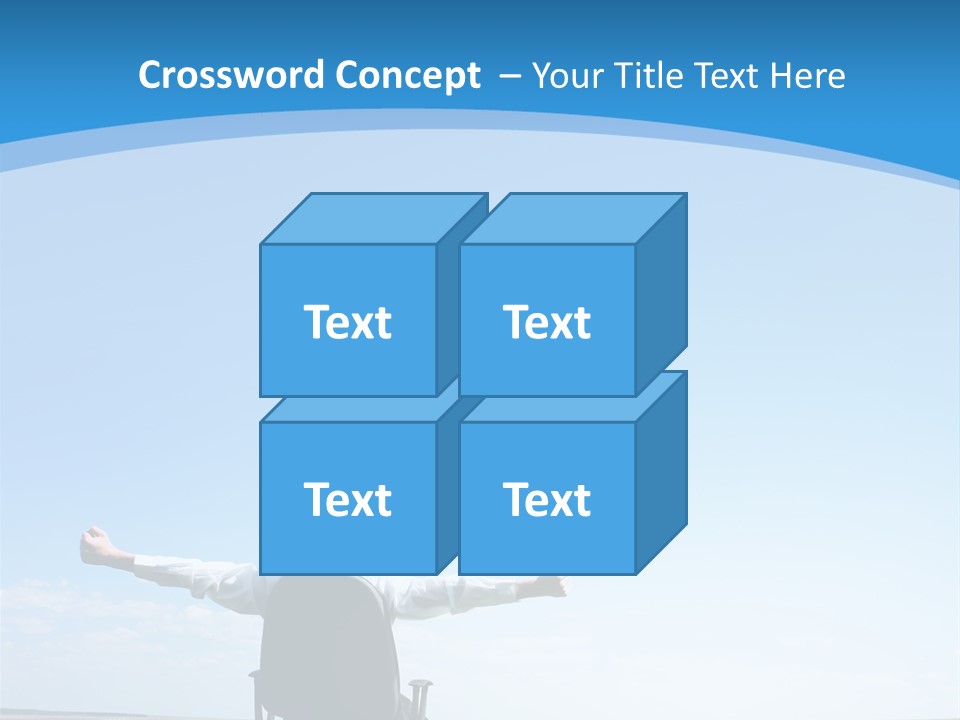 Crossword Concept – Your Title Text Here

Text

Text

Text

Text